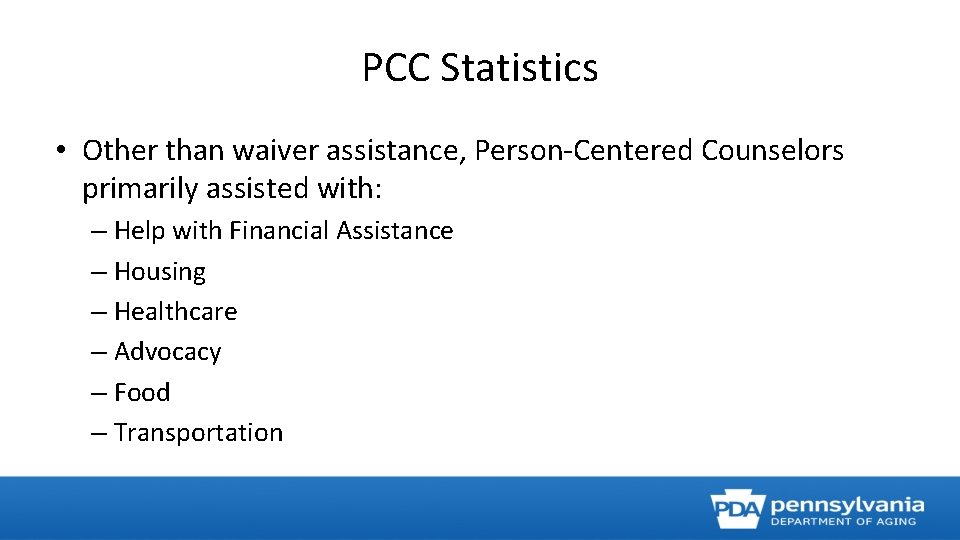 PCC Statistics

• Other than waiver assistance, Person-Centered Counselors primarily assisted with:
– Help with Financial Assistance
– Housing
– Healthcare
– Advocacy
– Food
– Transportation

PDA pennsylvania
DEPARTMENT OF AGING